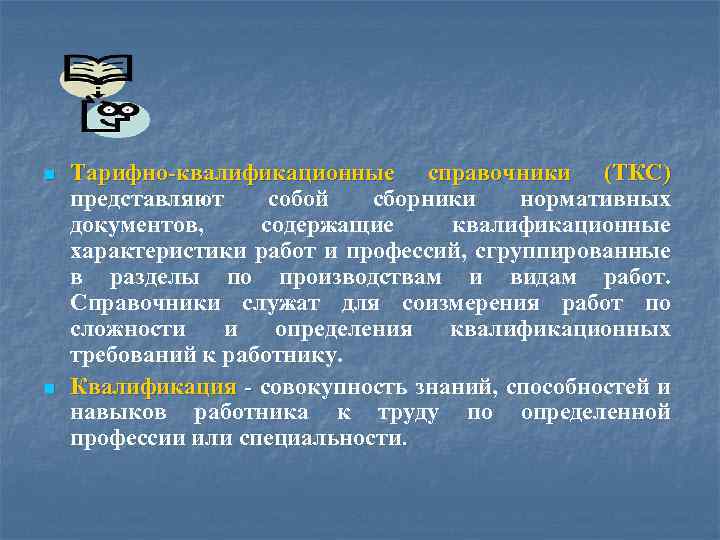 Тарифно-квалификационные справочники (ТКС) представляют собой сборники нормативных документов, содержащие квалификационные характеристики работ и профессий, сгруппированные в разделы по производствам и видам работ. Справочники служат для соизмерения работ по сложности и определения квалификационных требований к работнику.

Квалификация - совокупность знаний, способностей и навыков работника к труду по определенной профессии или специальности.